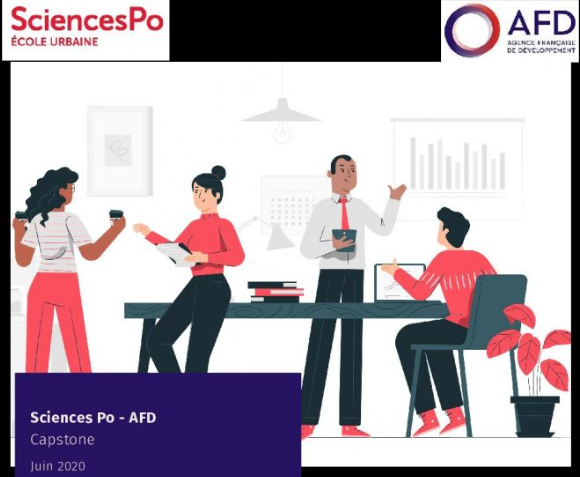 SciencesPo
ÉCOLE URBAINE

AFD
AGENCE FRANÇAISE DE DÉVELOPPEMENT

Sciences Po - AFD
Capstone
Juin 2020